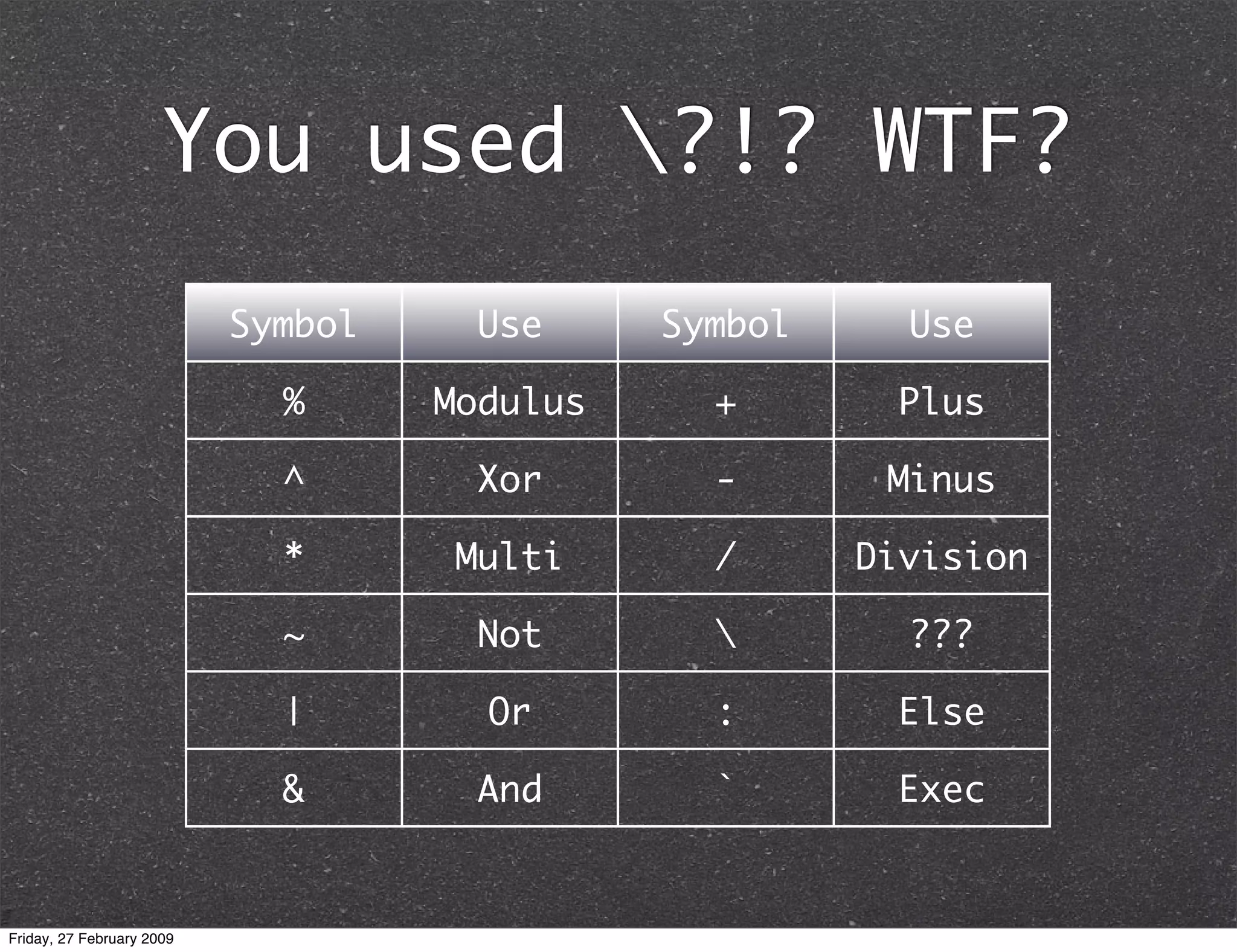 You used \?!? WTF?

| Symbol | Use | Symbol | Use |
|---|---|---|---|
| % | Modulus | + | Plus |
| ^ | Xor | - | Minus |
| * | Multi | / | Division |
| ~ | Not | \ | ??? |
| \| | Or | : | Else |
| & | And | ` | Exec |

Friday, 27 February 2009